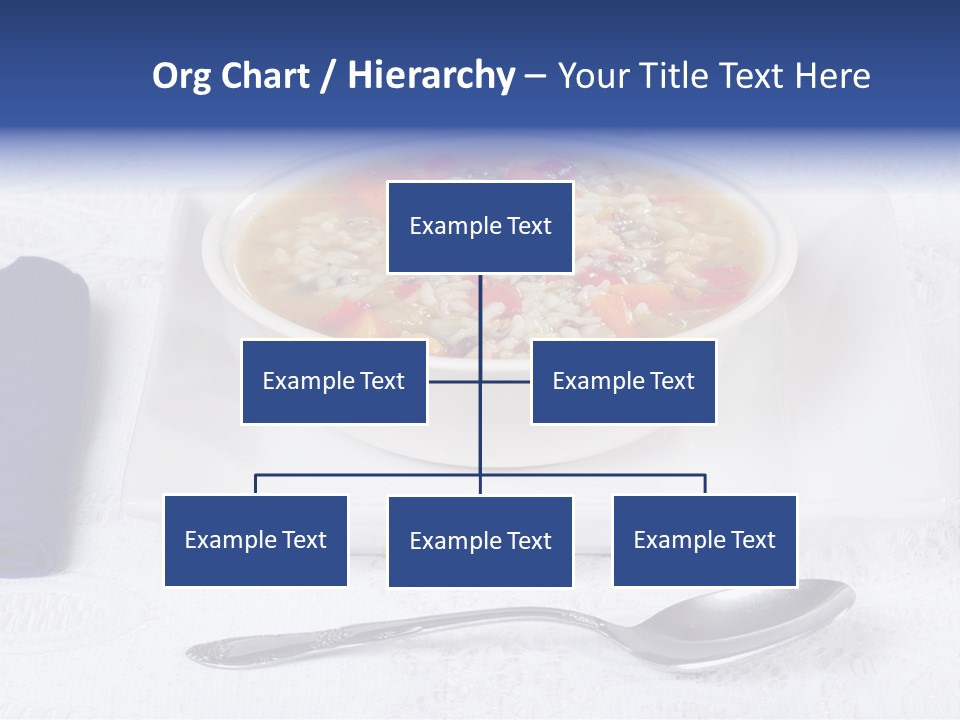 Org Chart / Hierarchy – Your Title Text Here

Example Text

Example Text

Example Text

Example Text

Example Text

Example Text